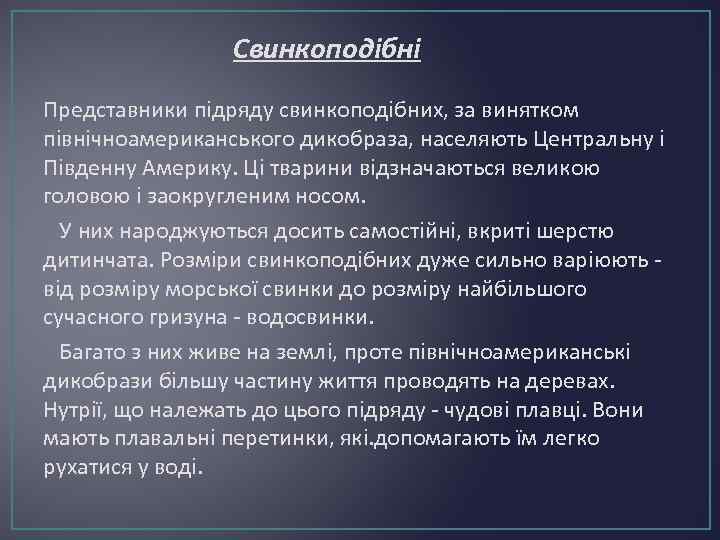 Свинкоподібні

Представники підряду свинкоподібних, за винятком північноамериканського дикобраза, населяють Центральну і Південну Америку. Ці тварини відзначаються великою головою і заокругленим носом.

У них народжуються досить самостійні, вкриті шерстю дитинчата. Розміри свинкоподібних дуже сильно варіюють - від розміру морської свинки до розміру найбільшого сучасного гризуна - водосвинки.

Багато з них живе на землі, проте північноамериканські дикобрази більшу частину життя проводять на деревах. Нутрії, що належать до цього підряду - чудові плавці. Вони мають плавальні перетинки, які.допомагають їм легко рухатися у воді.